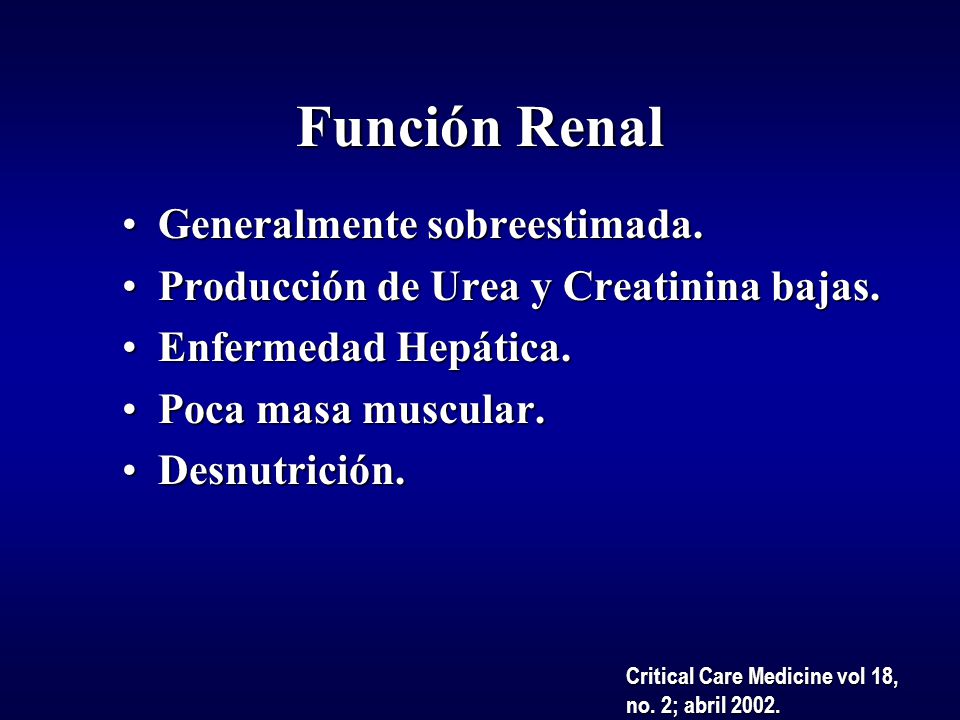 Función Renal

• Generalmente sobreestimada.
• Producción de Urea y Creatinina bajas.
• Enfermedad Hepática.
• Poca masa muscular.
• Desnutrición.

Critical Care Medicine vol 18, no. 2; abril 2002.